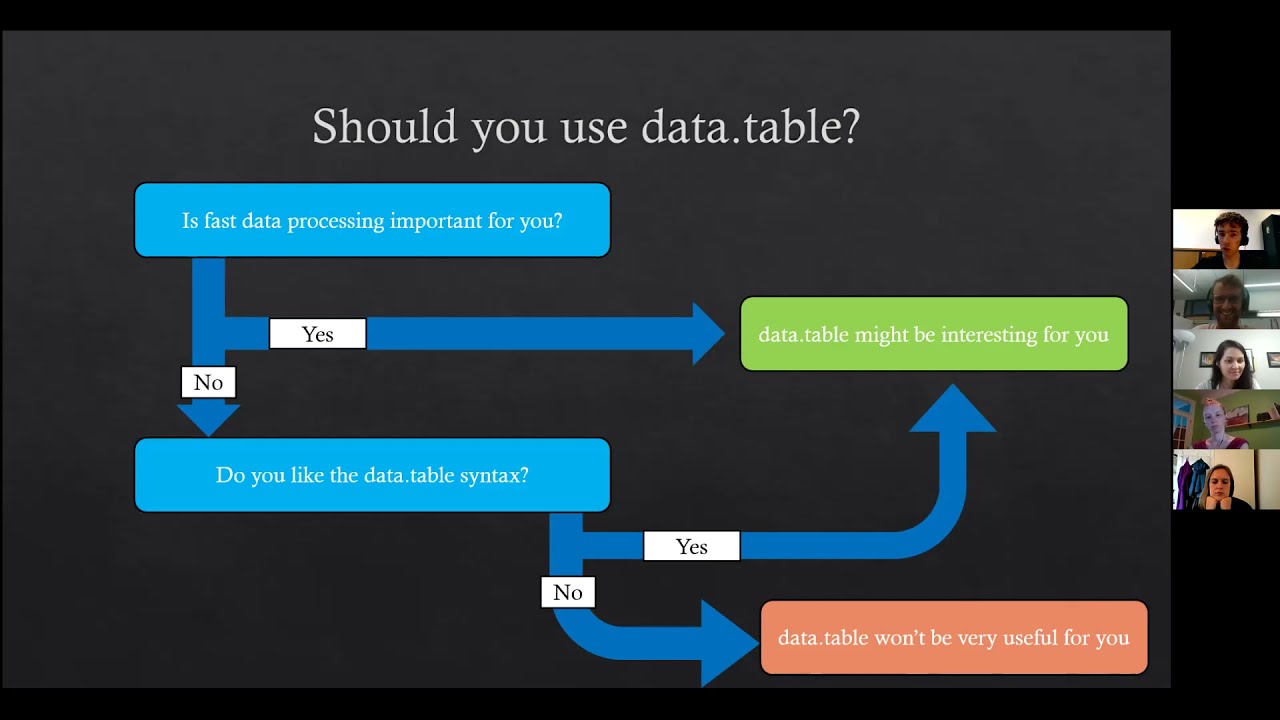 Should you use data.table?

Is fast data processing important for you?

Yes

data.table might be interesting for you

No

Do you like the data.table syntax?

Yes

No

data.table won't be very useful for you